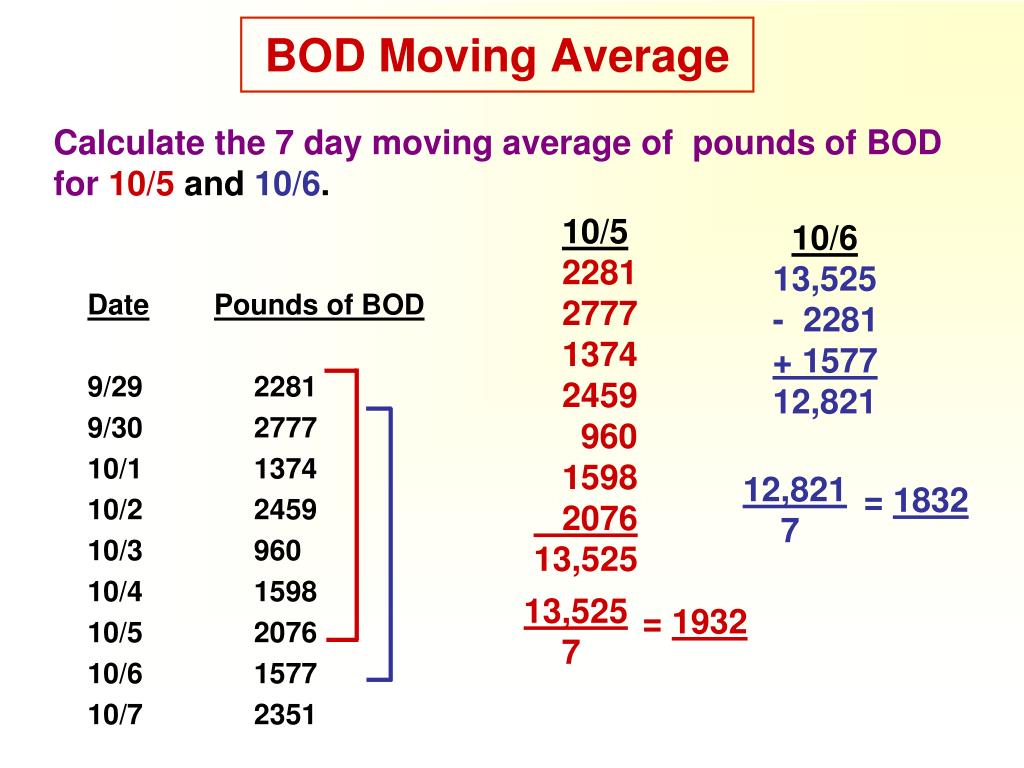 BOD Moving Average

Calculate the 7 day moving average of pounds of BOD for 10/5 and 10/6.

| Date | Pounds of BOD |
|---|---|
| 9/29 | 2281 |
| 9/30 | 2777 |
| 10/1 | 1374 |
| 10/2 | 2459 |
| 10/3 | 960 |
| 10/4 | 1598 |
| 10/5 | 2076 |
| 10/6 | 1577 |
| 10/7 | 2351 |

10/5
2281
2777
1374
2459
960
1598
2076
13,525

$\frac{13,525}{7}$ = 1932

10/6
13,525
- 2281
+ 1577
12,821

$\frac{12,821}{7}$ = 1832